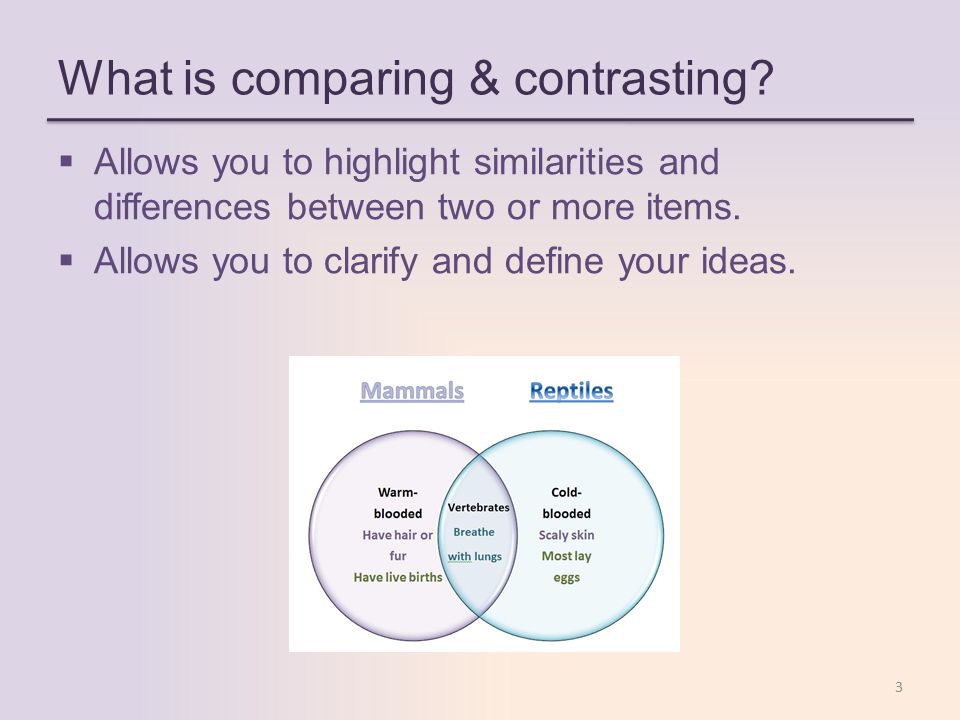 What is comparing & contrasting?

▪ Allows you to highlight similarities and differences between two or more items.

▪ Allows you to clarify and define your ideas.

Mammals

Reptiles

Warm-blooded
Have hair or fur
Have live births

Vertebrates
Breathe with lungs

Cold-blooded
Scaly skin
Most lay eggs

3